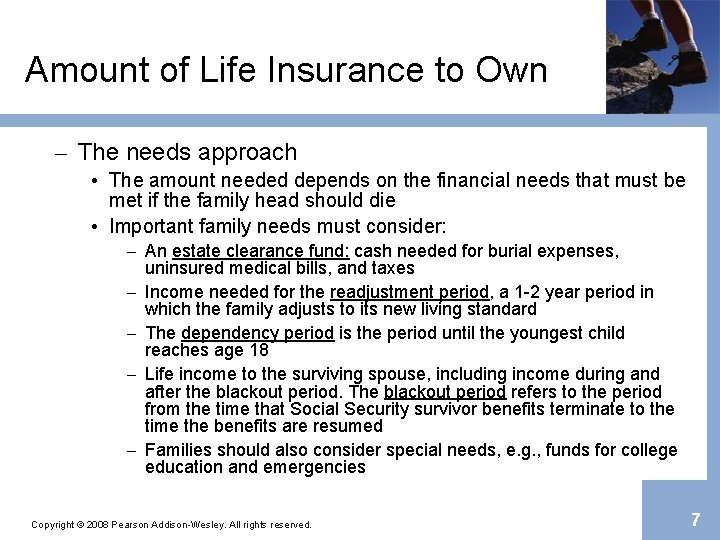 Amount of Life Insurance to Own

– The needs approach
• The amount needed depends on the financial needs that must be met if the family head should die
• Important family needs must consider:
– An estate clearance fund: cash needed for burial expenses, uninsured medical bills, and taxes
– Income needed for the readjustment period, a 1-2 year period in which the family adjusts to its new living standard
– The dependency period is the period until the youngest child reaches age 18
– Life income to the surviving spouse, including income during and after the blackout period. The blackout period refers to the period from the time that Social Security survivor benefits terminate to the time the benefits are resumed
– Families should also consider special needs, e.g., funds for college education and emergencies

Copyright © 2008 Pearson Addison-Wesley. All rights reserved.

7